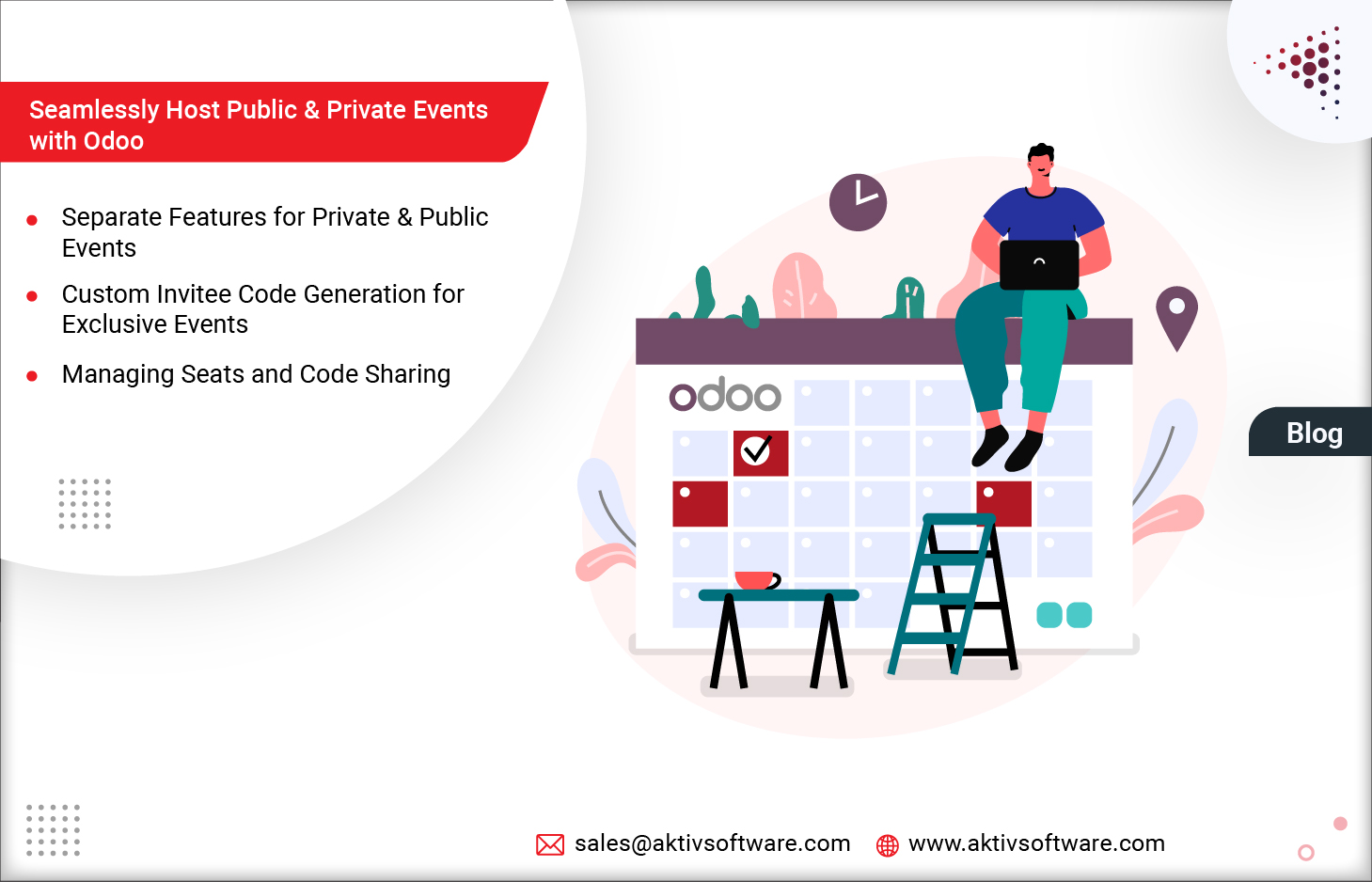 Seamlessly Host Public & Private Events with Odoo

Separate Features for Private & Public Events

Custom Invitee Code Generation for Exclusive Events

Managing Seats and Code Sharing

odoo

Blog

sales@aktivsoftware.com www.aktivsoftware.com